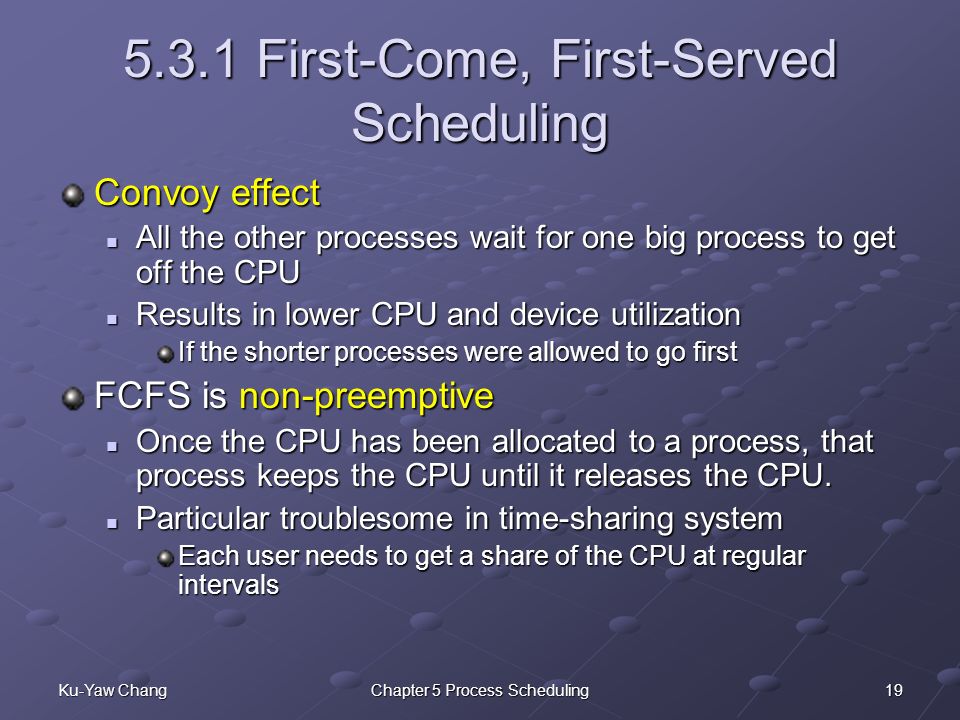 5.3.1 First-Come, First-Served Scheduling

Convoy effect

All the other processes wait for one big process to get off the CPU

Results in lower CPU and device utilization

If the shorter processes were allowed to go first

FCFS is non-preemptive

Once the CPU has been allocated to a process, that process keeps the CPU until it releases the CPU.

Particular troublesome in time-sharing system

Each user needs to get a share of the CPU at regular intervals

Ku-Yaw Chang

Chapter 5 Process Scheduling

19